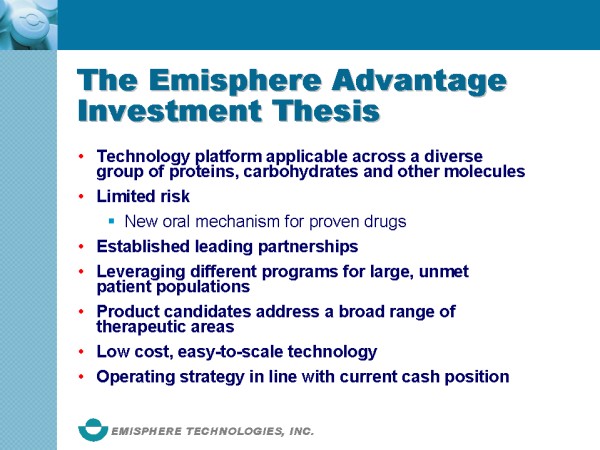 The Emisphere Advantage Investment Thesis

• Technology platform applicable across a diverse group of proteins, carbohydrates and other molecules
• Limited risk
  ▪ New oral mechanism for proven drugs
• Established leading partnerships
• Leveraging different programs for large, unmet patient populations
• Product candidates address a broad range of therapeutic areas
• Low cost, easy-to-scale technology
• Operating strategy in line with current cash position

EMISPHERE TECHNOLOGIES, INC.